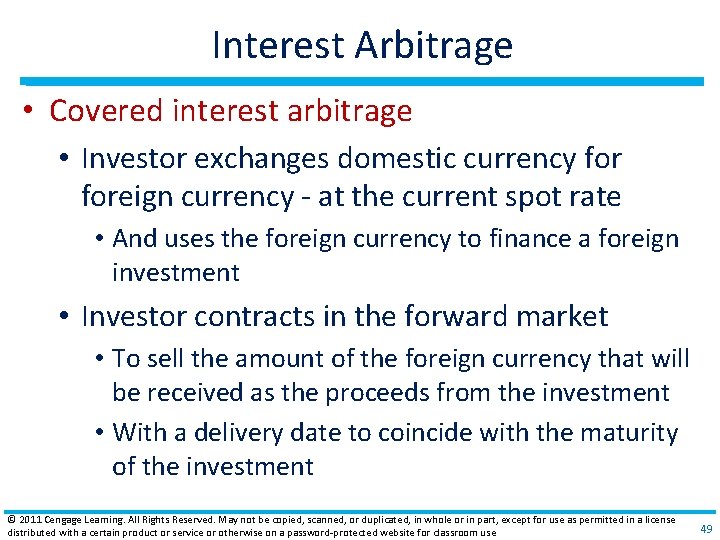 Interest Arbitrage

• Covered interest arbitrage

• Investor exchanges domestic currency for foreign currency - at the current spot rate

• And uses the foreign currency to finance a foreign investment

• Investor contracts in the forward market

• To sell the amount of the foreign currency that will be received as the proceeds from the investment

• With a delivery date to coincide with the maturity of the investment

© 2011 Cengage Learning. All Rights Reserved. May not be copied, scanned, or duplicated, in whole or in part, except for use as permitted in a license distributed with a certain product or service or otherwise on a password-protected website for classroom use

49